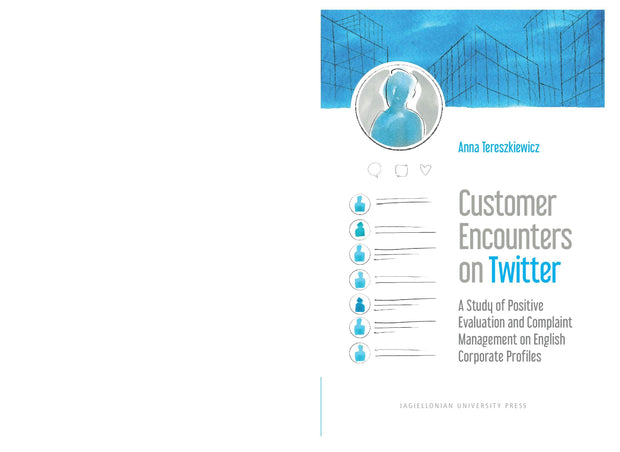 Anna Tereszkiewicz

Customer Encounters on Twitter

A Study of Positive Evaluation and Complaint Management on English Corporate Profiles

JAGIELLONIAN UNIVERSITY PRESS